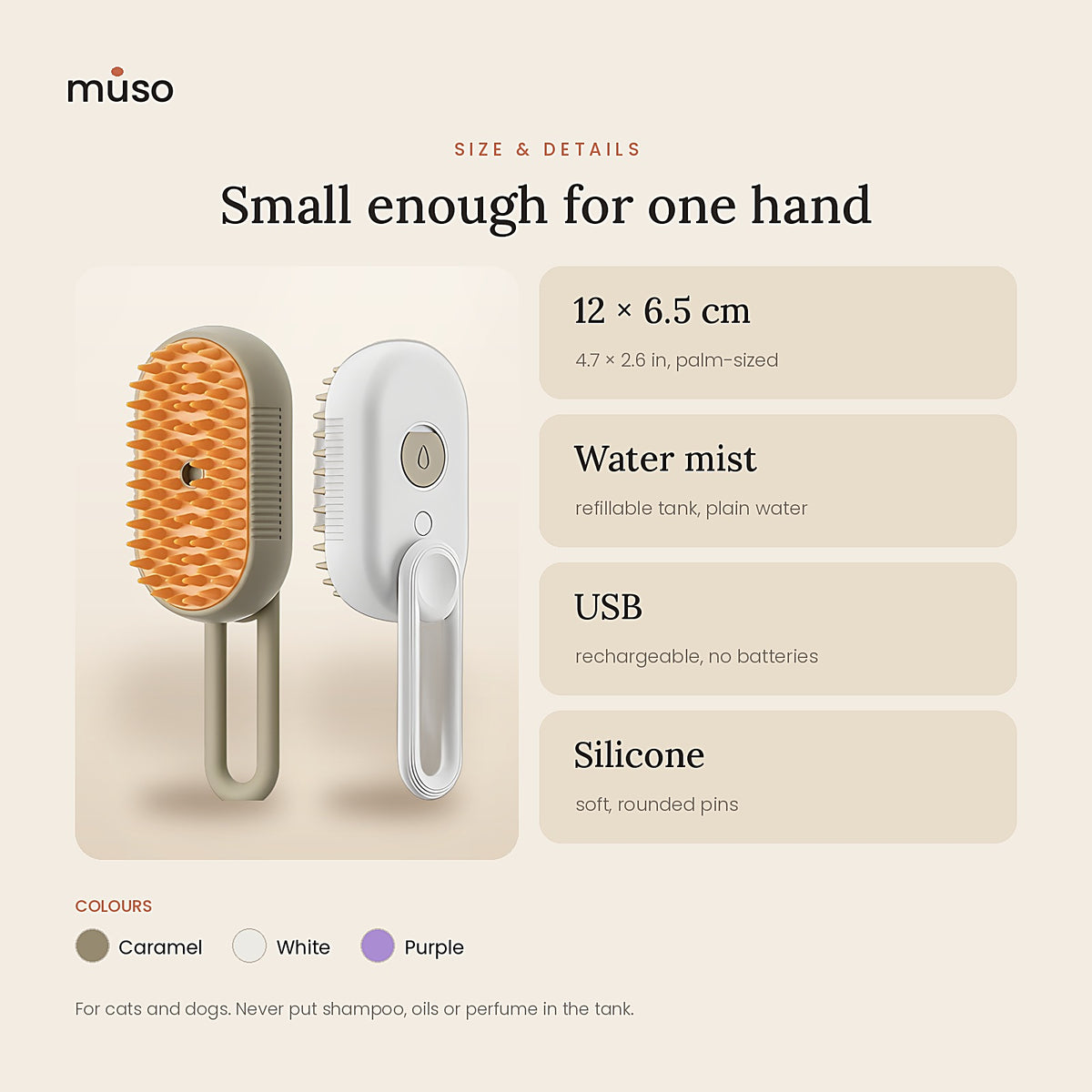 muso

SIZE & DETAILS

Small enough for one hand

12 × 6.5 cm

4.7 × 2.6 in, palm-sized

Water mist

refillable tank, plain water

USB

rechargeable, no batteries

Silicone

soft, rounded pins

COLOURS

Caramel White Purple

For cats and dogs. Never put shampoo, oils or perfume in the tank.